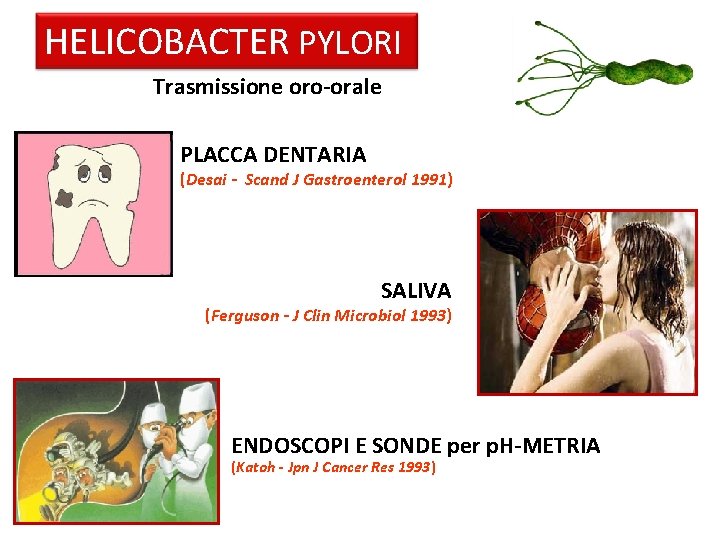 HELICOBACTER PYLORI

Trasmissione oro-orale

PLACCA DENTARIA
(Desai - Scand J Gastroenterol 1991)

SALIVA
(Ferguson - J Clin Microbiol 1993)

ENDOSCOPI E SONDE per pH-METRIA
(Katoh - Jpn J Cancer Res 1993)